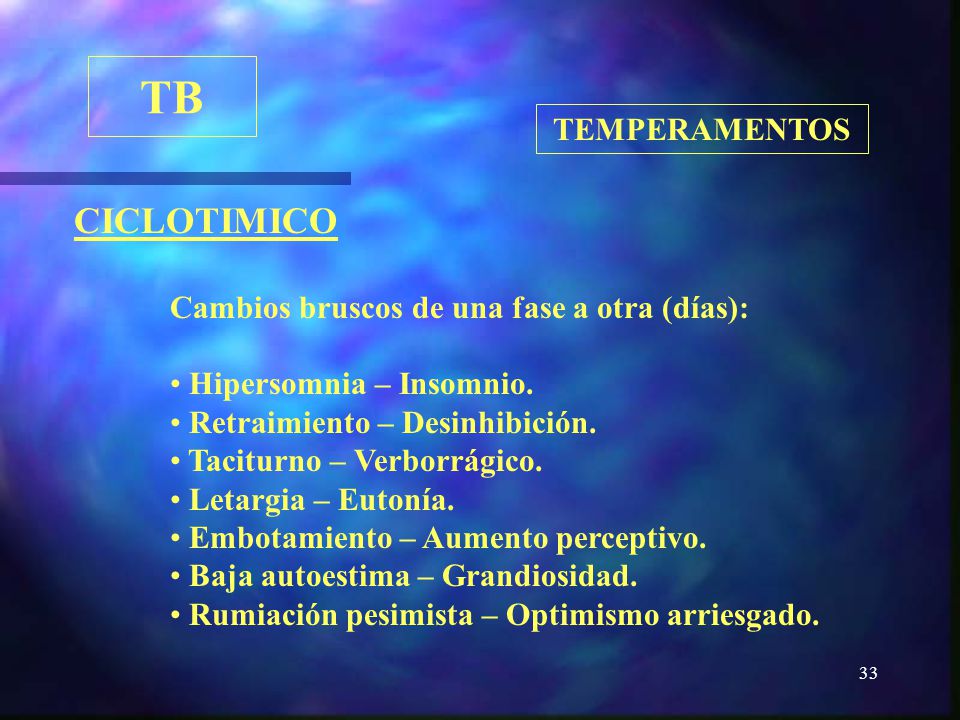 TB

TEMPERAMENTOS

CICLOTIMICO

Cambios bruscos de una fase a otra (días):

• Hipersomnia – Insomnio.
• Retraimiento – Desinhibición.
• Taciturno – Verborrágico.
• Letargia – Eutonía.
• Embotamiento – Aumento perceptivo.
• Baja autoestima – Grandiosidad.
• Rumiación pesimista – Optimismo arriesgado.

33